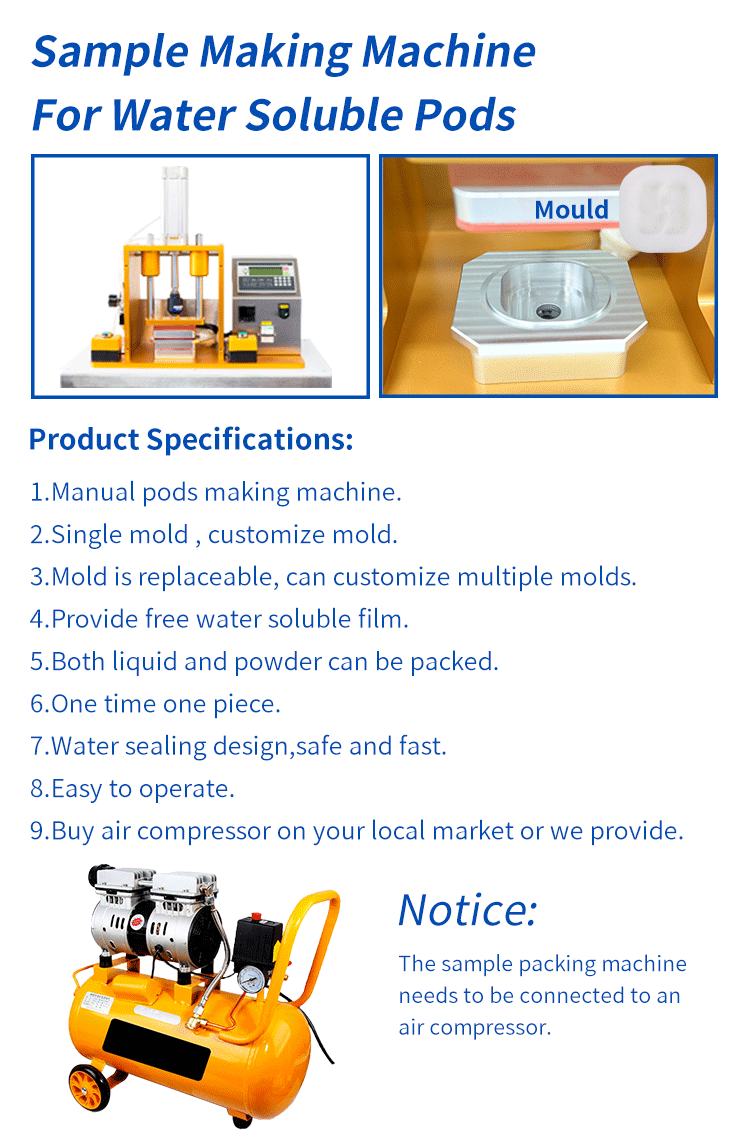 Sample Making Machine
For Water Soluble Pods

Mould

Product Specifications:

1.Manual pods making machine.
2.Single mold , customize mold.
3.Mold is replaceable, can customize multiple molds.
4.Provide free water soluble film.
5.Both liquid and powder can be packed.
6.One time one piece.
7.Water sealing design,safe and fast.
8.Easy to operate.
9.Buy air compressor on your local market or we provide.

Notice:

The sample packing machine needs to be connected to an air compressor.